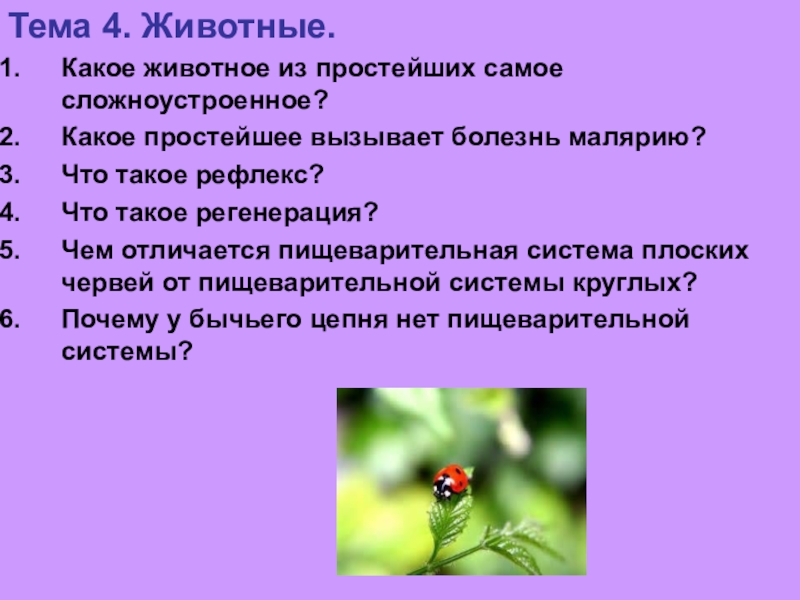 Тема 4. Животные.

1. Какое животное из простейших самое сложноустроенное?
2. Какое простейшее вызывает болезнь малярию?
3. Что такое рефлекс?
4. Что такое регенерация?
5. Чем отличается пищеварительная система плоских червей от пищеварительной системы круглых?
6. Почему у бычьего цепня нет пищеварительной системы?